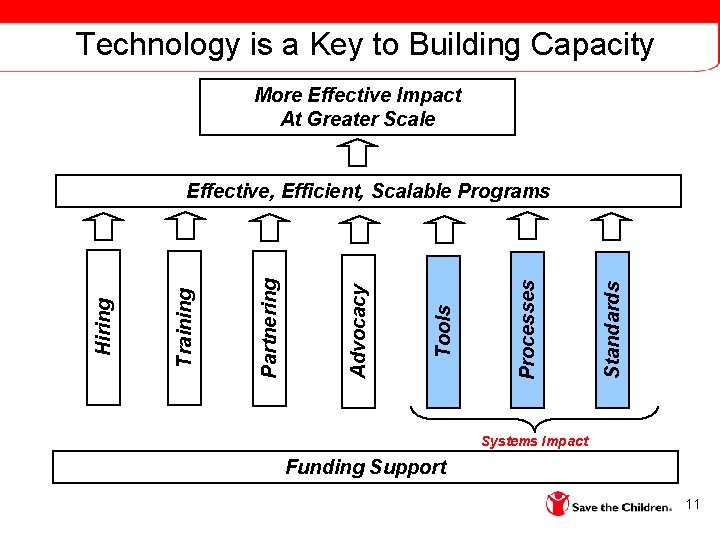 Technology is a Key to Building Capacity

More Effective Impact
At Greater Scale

Effective, Efficient, Scalable Programs

Hiring

Training

Partnering

Advocacy

Tools

Processes

Standards

Systems Impact

Funding Support

Save the Children.

11